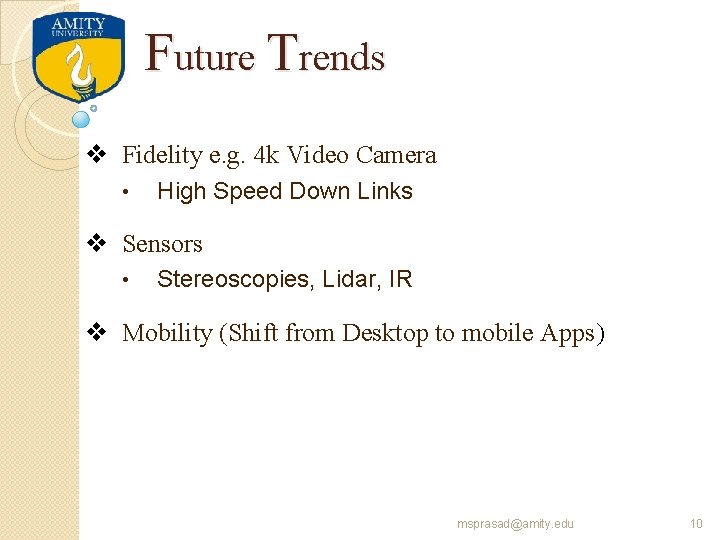 AMITY UNIVERSITY

Future Trends

❖ Fidelity e.g. 4k Video Camera
• High Speed Down Links

❖ Sensors
• Stereoscopies, Lidar, IR

❖ Mobility (Shift from Desktop to mobile Apps)

msprasad@amity.edu

10